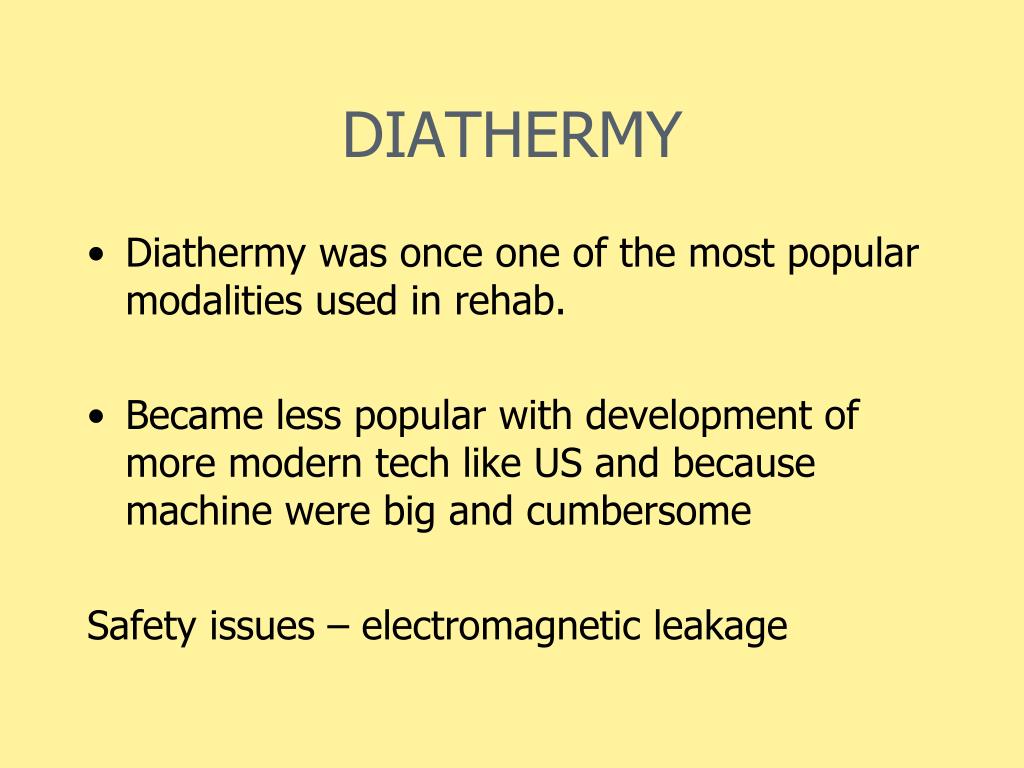 DIATHERMY

• Diathermy was once one of the most popular modalities used in rehab.

• Became less popular with development of more modern tech like US and because machine were big and cumbersome

Safety issues – electromagnetic leakage